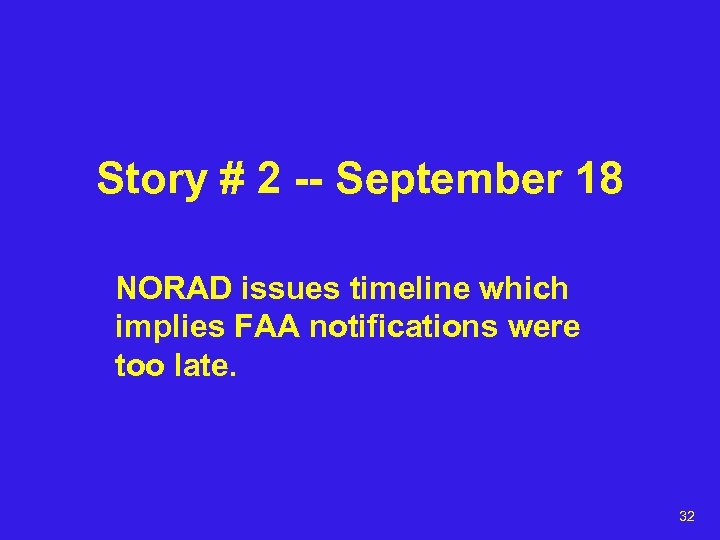 Story # 2 -- September 18

NORAD issues timeline which implies FAA notifications were too late.

32